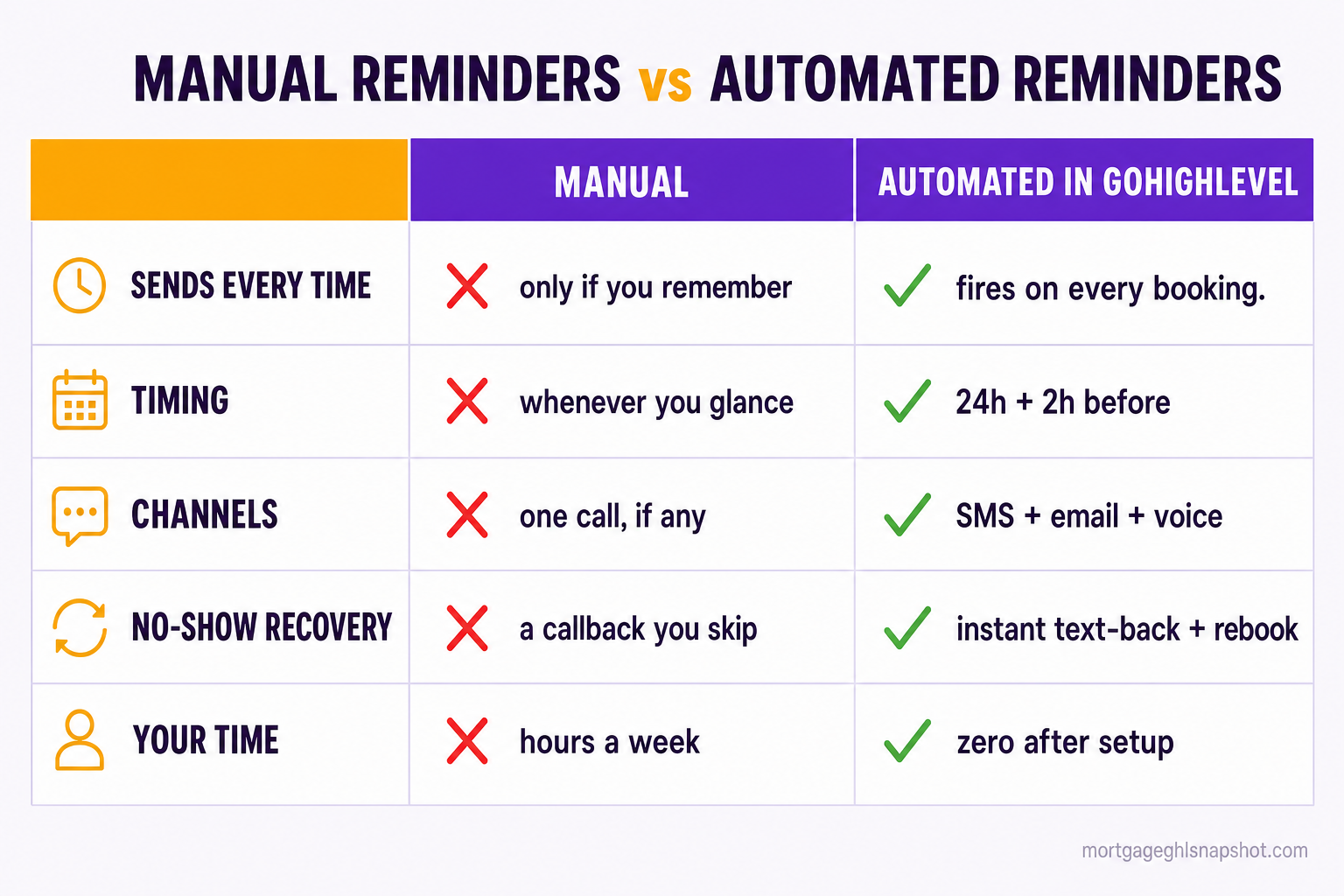 MANUAL REMINDERS vs AUTOMATED REMINDERS

| | MANUAL | AUTOMATED IN GOHIGHLEVEL |
|---|---|---|
| SENDS EVERY TIME | only if you remember | fires on every booking. |
| TIMING | whenever you glance | 24h + 2h before |
| CHANNELS | one call, if any | SMS + email + voice |
| NO-SHOW RECOVERY | a callback you skip | instant text-back + rebook |
| YOUR TIME | hours a week | zero after setup |

mortgageghlsnapshot.com